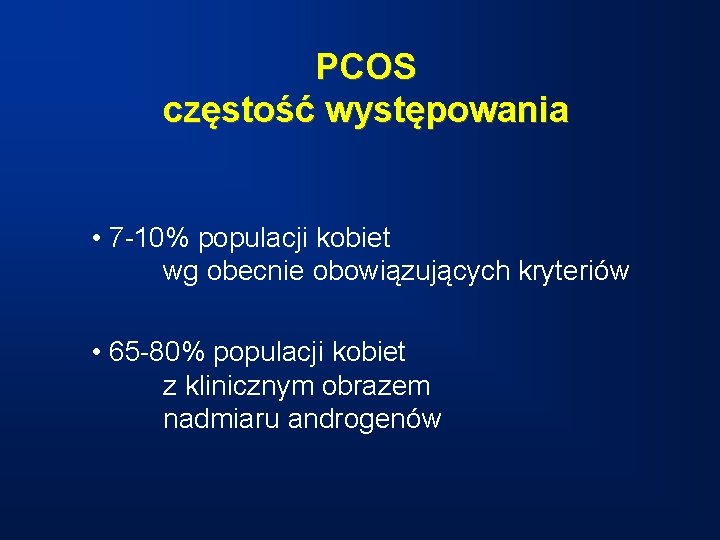 PCOS
częstość występowania

• 7-10% populacji kobiet
wg obecnie obowiązujących kryteriów

• 65-80% populacji kobiet
z klinicznym obrazem
nadmiaru androgenów